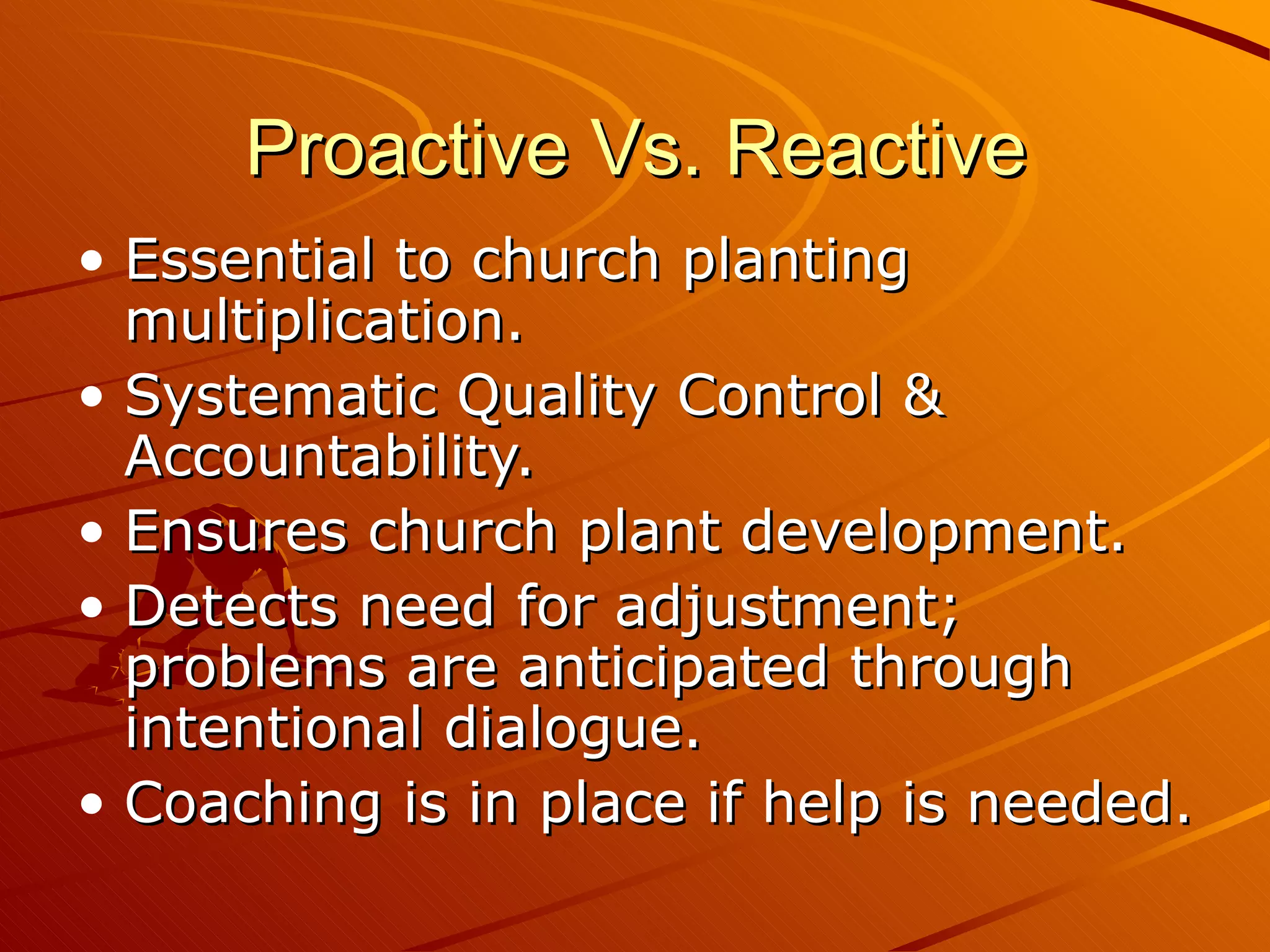 Proactive Vs. Reactive

• Essential to church planting multiplication.
• Systematic Quality Control & Accountability.
• Ensures church plant development.
• Detects need for adjustment; problems are anticipated through intentional dialogue.
• Coaching is in place if help is needed.